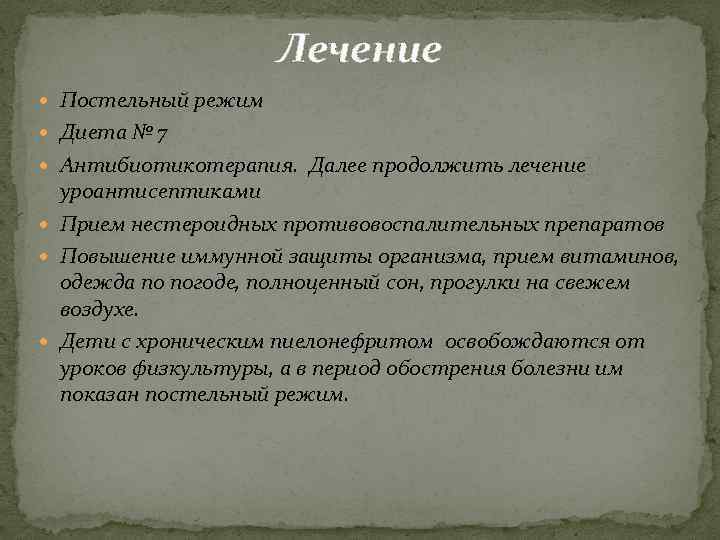 Лечение

Постельный режим
Диета № 7
Антибиотикотерапия. Далее продолжить лечение уроантисептиками
Прием нестероидных противовоспалительных препаратов
Повышение иммунной защиты организма, прием витаминов, одежда по погоде, полноценный сон, прогулки на свежем воздухе.
Дети с хроническим пиелонефритом освобождаются от уроков физкультуры, а в период обострения болезни им показан постельный режим.